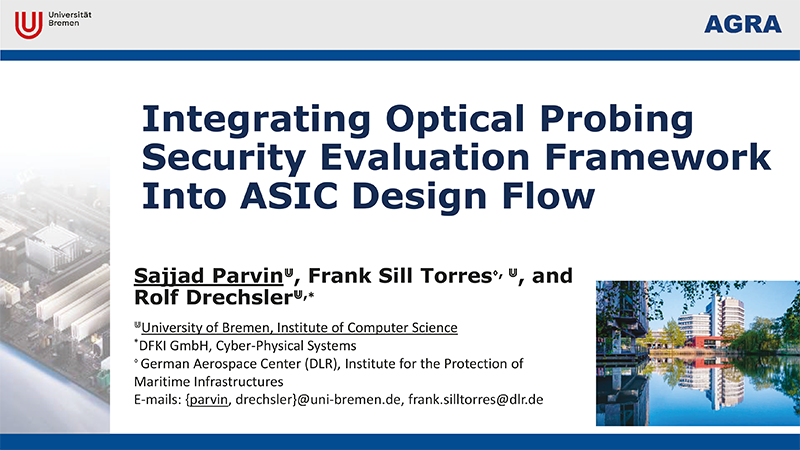 Universität Bremen

AGRA

Integrating Optical Probing Security Evaluation Framework Into ASIC Design Flow

Sajjad Parvin$^{U}$, Frank Sill Torres$^{\diamond, U}$, and Rolf Drechsler$^{U,*}$

$^{U}$University of Bremen, Institute of Computer Science
$^{*}$DFKI GmbH, Cyber-Physical Systems
$^{\diamond}$ German Aerospace Center (DLR), Institute for the Protection of Maritime Infrastructures
E-mails: {parvin, drechsler}@uni-bremen.de, frank.silltorres@dlr.de